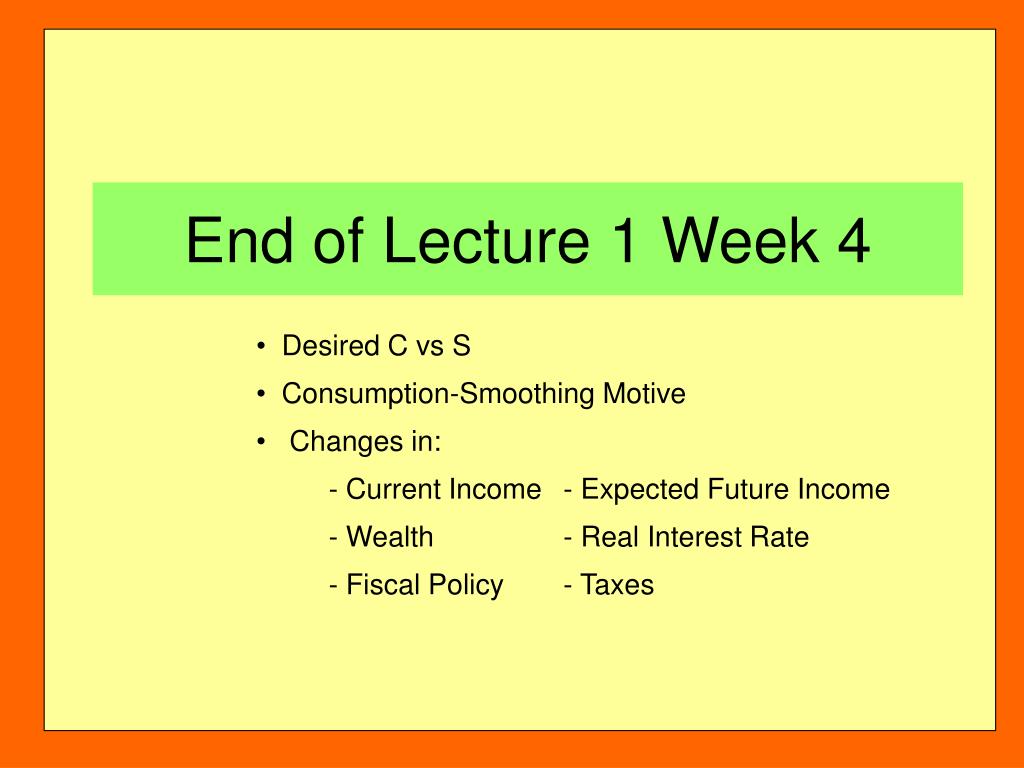 End of Lecture 1 Week 4

• Desired C vs S
• Consumption-Smoothing Motive
• Changes in:
- Current Income - Expected Future Income
- Wealth - Real Interest Rate
- Fiscal Policy - Taxes